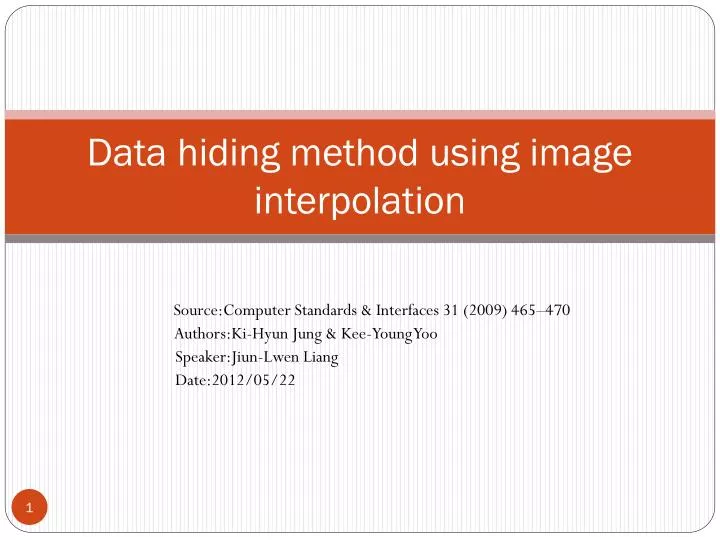 Data hiding method using image interpolation

Source:Computer Standards & Interfaces 31 (2009) 465–470
Authors:Ki-Hyun Jung & Kee-YoungYoo
Speaker:Jiun-Lwen Liang
Date:2012/05/22

1